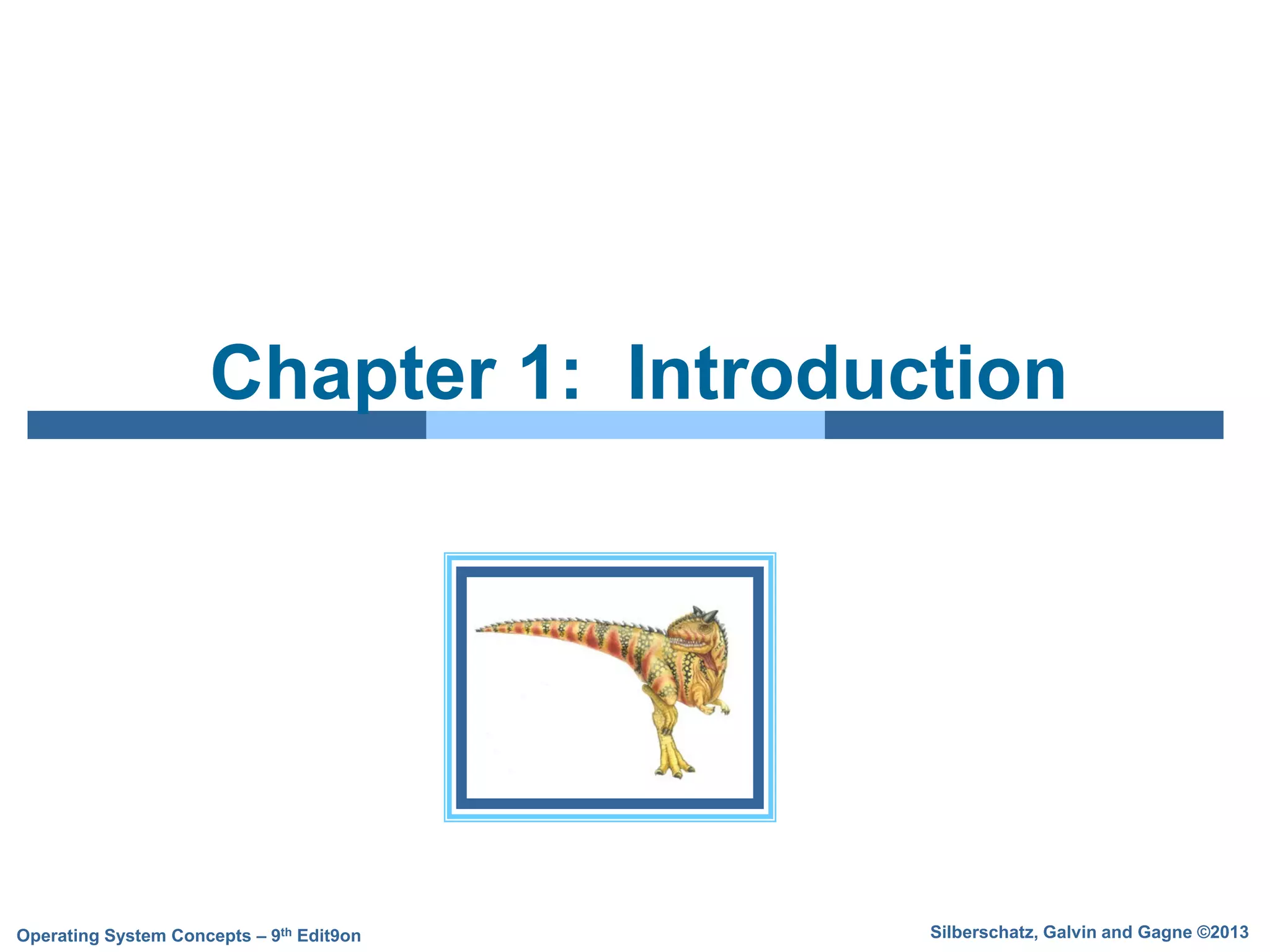 Chapter 1:  Introduction

Operating System Concepts – 9$^{th}$ Edit9on

Silberschatz, Galvin and Gagne ©2013